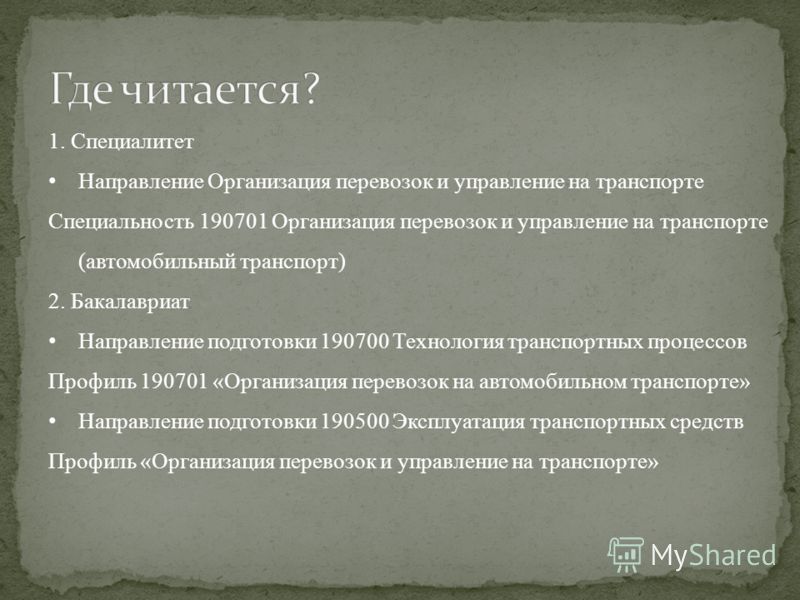 Где читается?

1. Специалитет

• Направление Организация перевозок и управление на транспорте

Специальность 190701 Организация перевозок и управление на транспорте (автомобильный транспорт)

2. Бакалавриат

• Направление подготовки 190700 Технология транспортных процессов

Профиль 190701 «Организация перевозок на автомобильном транспорте»

• Направление подготовки 190500 Эксплуатация транспортных средств

Профиль «Организация перевозок и управление на транспорте»

MyShared